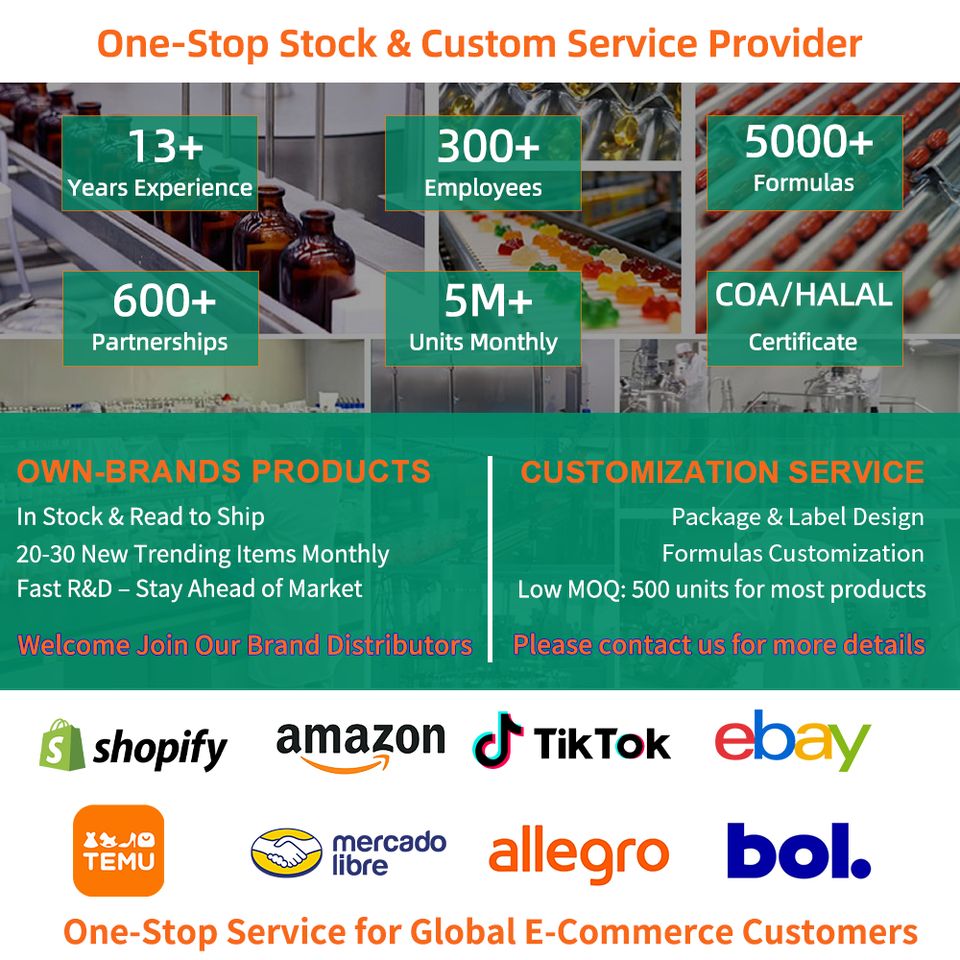 One-Stop Stock & Custom Service Provider

13+
Years Experience

300+
Employees

5000+
Formulas

600+
Partnerships

5M+
Units Monthly

COA/HALAL
Certificate

OWN-BRANDS PRODUCTS
In Stock & Read to Ship
20-30 New Trending Items Monthly
Fast R&D – Stay Ahead of Market
Welcome Join Our Brand Distributors

CUSTOMIZATION SERVICE
Package & Label Design
Formulas Customization
Low MOQ: 500 units for most products
Please contact us for more details

shopify
amazon
TikTok
ebay
TEMU
mercado libre
allegro
bol.

One-Stop Service for Global E-Commerce Customers